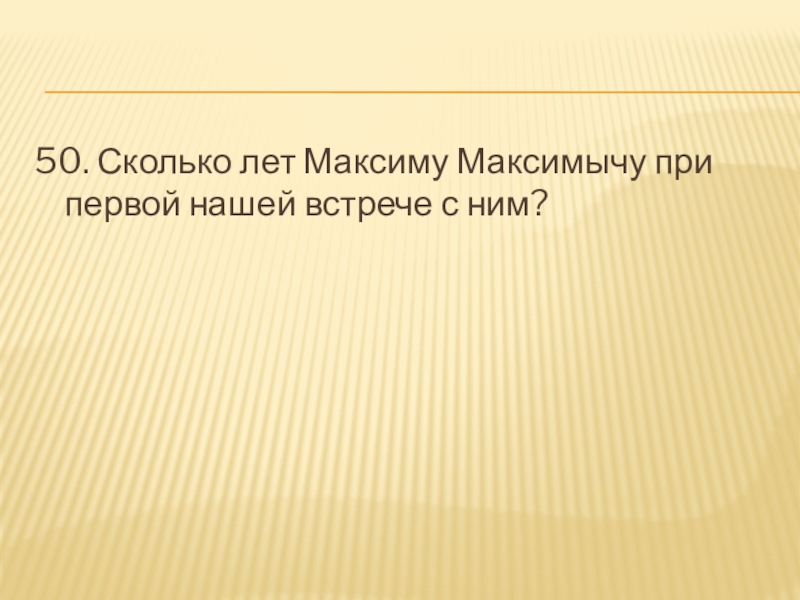 50. Сколько лет Максиму Максимычу при первой нашей встрече с ним?